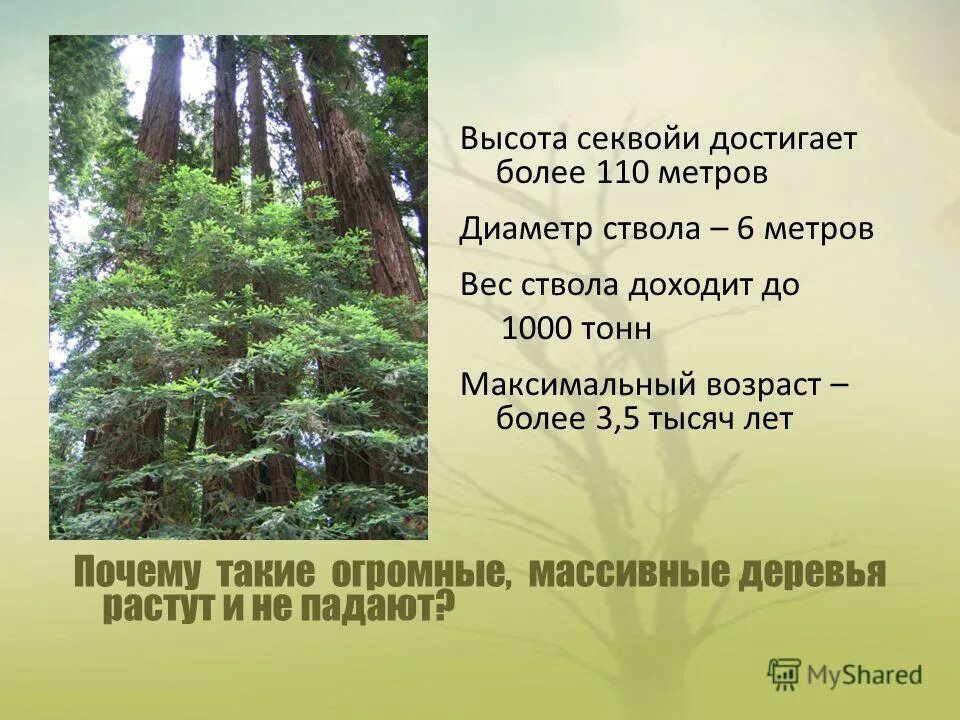 Высота секвойи достигает более 110 метров

Диаметр ствола – 6 метров

Вес ствола доходит до 1000 тонн

Максимальный возраст – более 3,5 тысяч лет

Почему такие огромные, массивные деревья растут и не падают?

MyShared